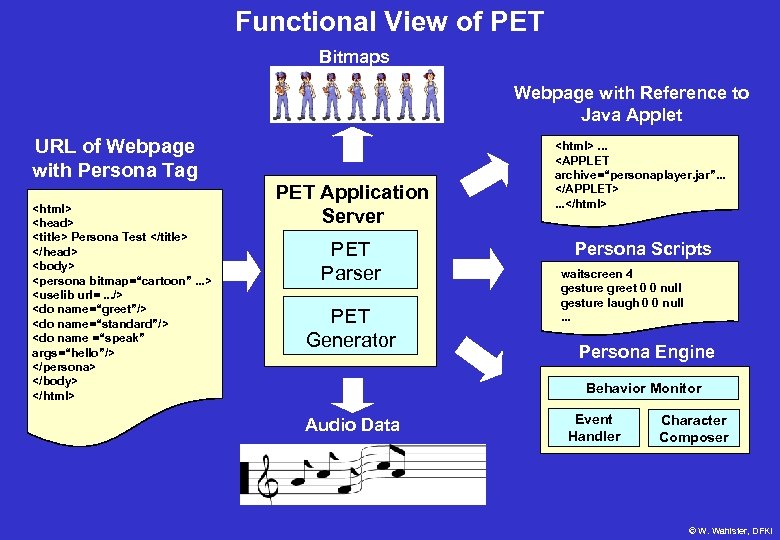 Functional View of PET

Bitmaps

URL of Webpage with Persona Tag

<html>
<head>
<title> Persona Test </title>
</head>
<body>
<persona bitmap="cartoon" ...>
<uselib url= .../>
<do name="greet"/>
<do name="standard"/>
<do name ="speak" args="hello"/>
</persona>
</body>
</html>

PET Application Server

PET Parser

PET Generator

Audio Data

Webpage with Reference to Java Applet

<html> ...
<APPLET archive="personaplayer.jar"...
</APPLET>
...</html>

Persona Scripts

waitscreen 4
gesture greet 0 0 null
gesture laugh 0 0 null
...

Persona Engine

Behavior Monitor

Event Handler

Character Composer

© W. Wahlster, DFKI